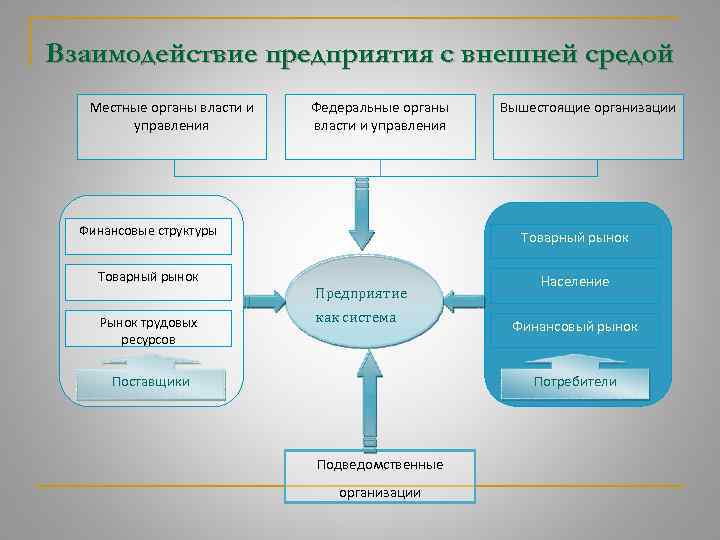 Взаимодействие предприятия с внешней средой

Местные органы власти и управления

Федеральные органы власти и управления

Вышестоящие организации

Финансовые структуры

Товарный рынок

Рынок трудовых ресурсов

Поставщики

Предприятие как система

Товарный рынок

Население

Финансовый рынок

Потребители

Подведомственные организации